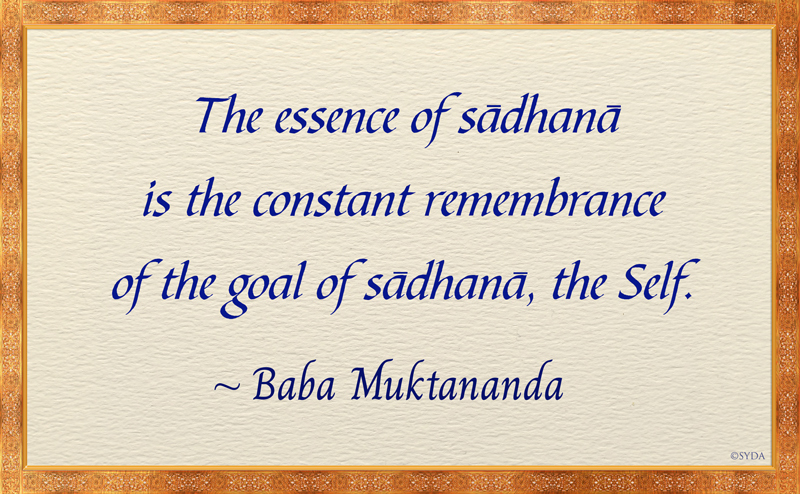 The essence of sādhanā is the constant remembrance of the goal of sādhanā, the Self.

~ Baba Muktananda

©SYDA